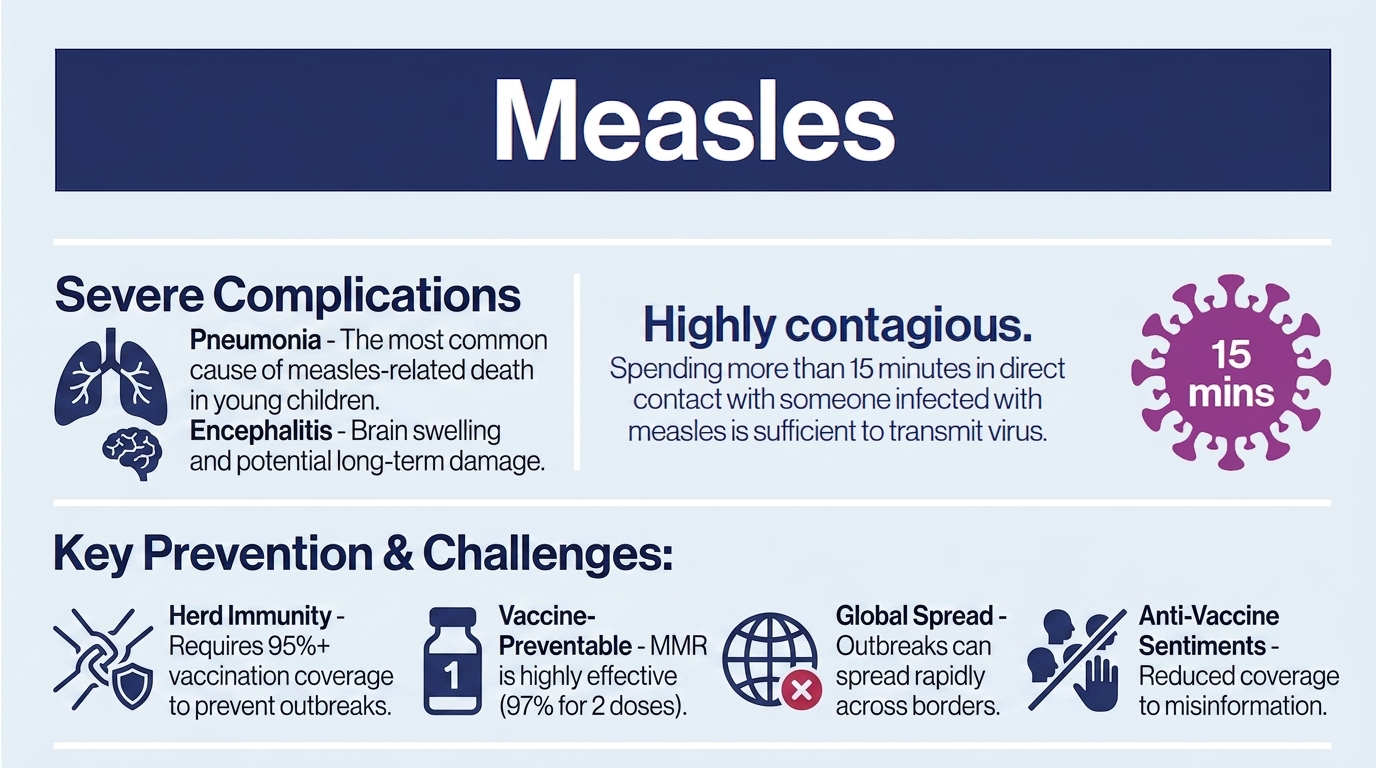 Measles

Severe Complications

Pneumonia - The most common cause of measles-related death in young children.
Encephalitis - Brain swelling and potential long-term damage.

Highly contagious.

Spending more than 15 minutes in direct contact with someone infected with measles is sufficient to transmit virus.

15 mins

Key Prevention & Challenges:

Herd Immunity - Requires 95%+ vaccination coverage to prevent outbreaks.

1

Vaccine-Preventable - MMR is highly effective (97% for 2 doses).

Global Spread - Outbreaks can spread rapidly across borders.

Anti-Vaccine Sentiments - Reduced coverage to misinformation.